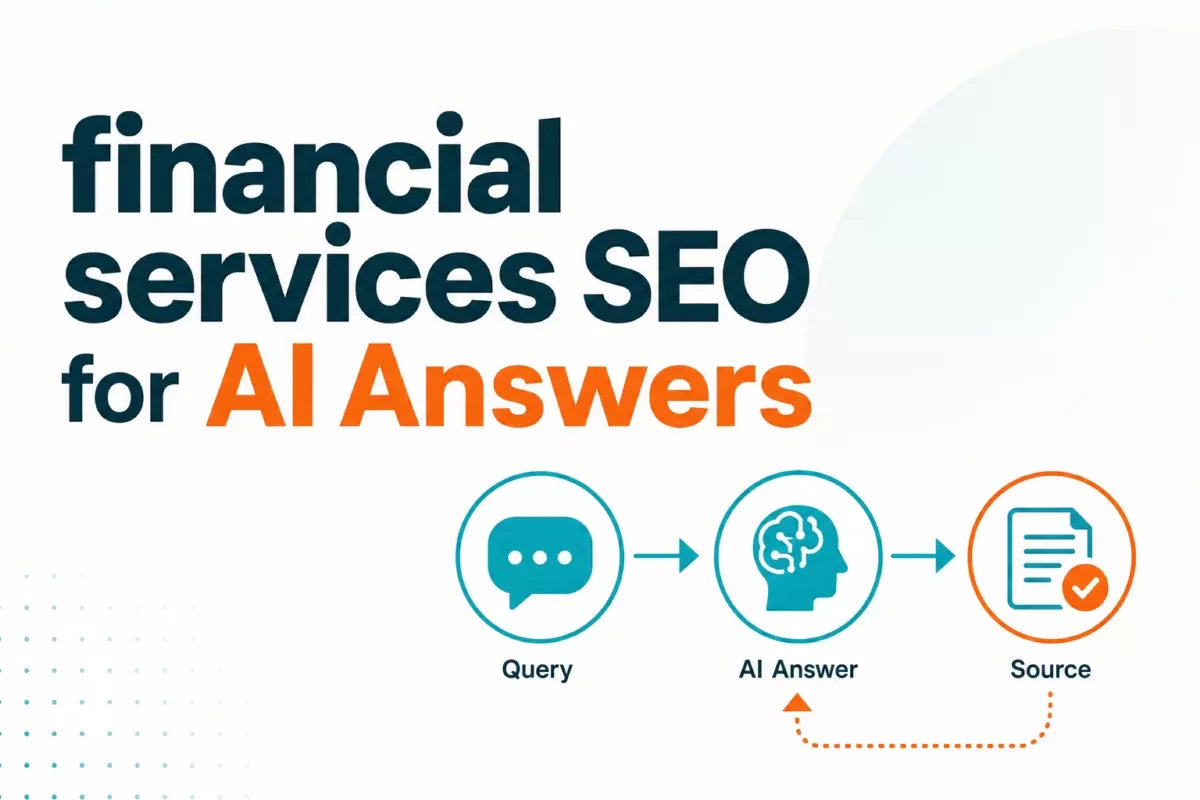 financial services SEO for AI Answers

Query

AI Answer

Source